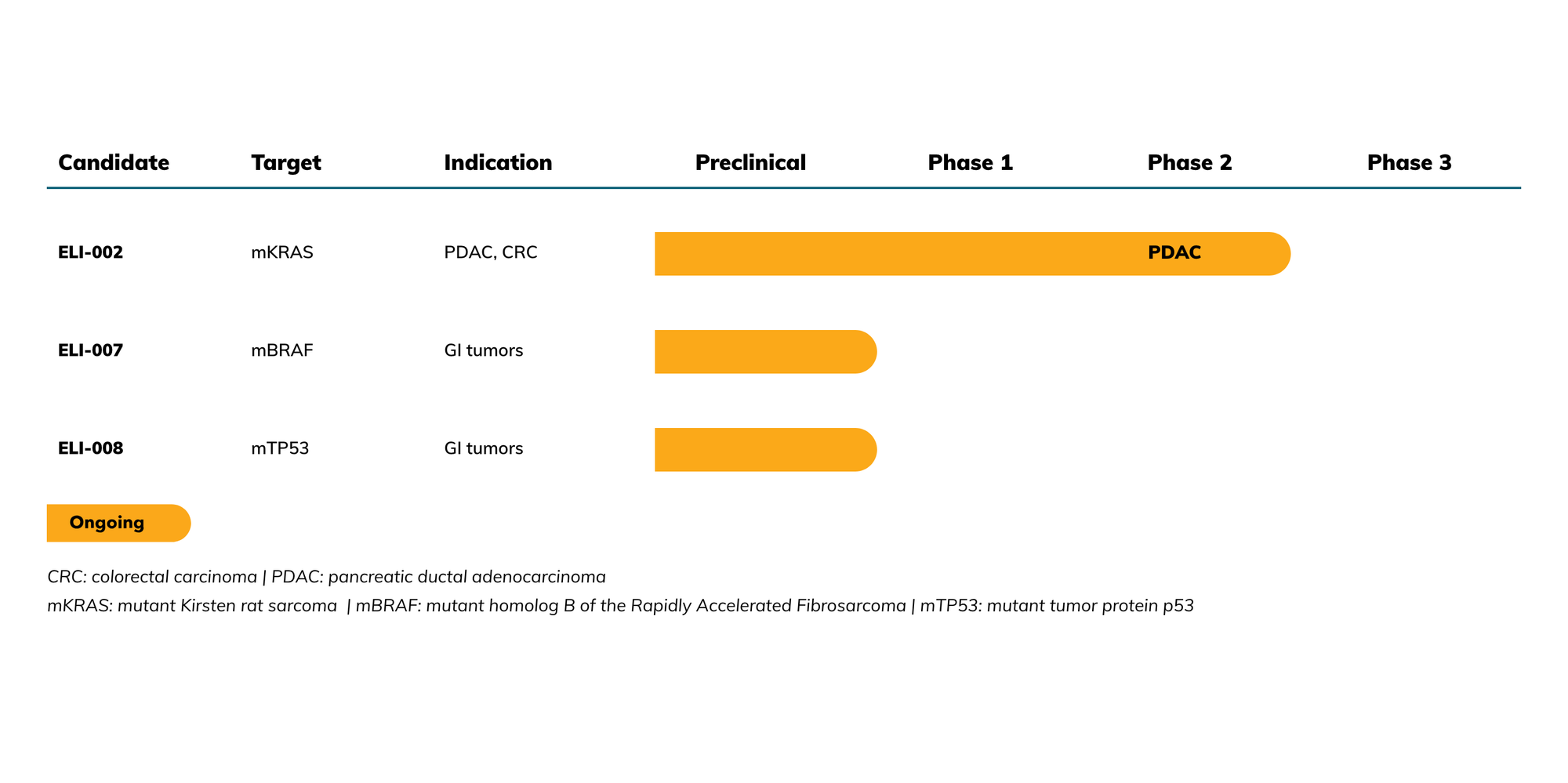 | Candidate | Target | Indication | Preclinical | Phase 1 | Phase 2 | Phase 3 |
|---|---|---|---|---|---|---|
| ELI-002 | mKRAS | PDAC, CRC | | | PDAC | |
| ELI-007 | mBRAF | GI tumors | | | | |
| ELI-008 | mTP53 | GI tumors | | | | |

Ongoing

CRC: colorectal carcinoma | PDAC: pancreatic ductal adenocarcinoma
mKRAS: mutant Kirsten rat sarcoma | mBRAF: mutant homolog B of the Rapidly Accelerated Fibrosarcoma | mTP53: mutant tumor protein p53